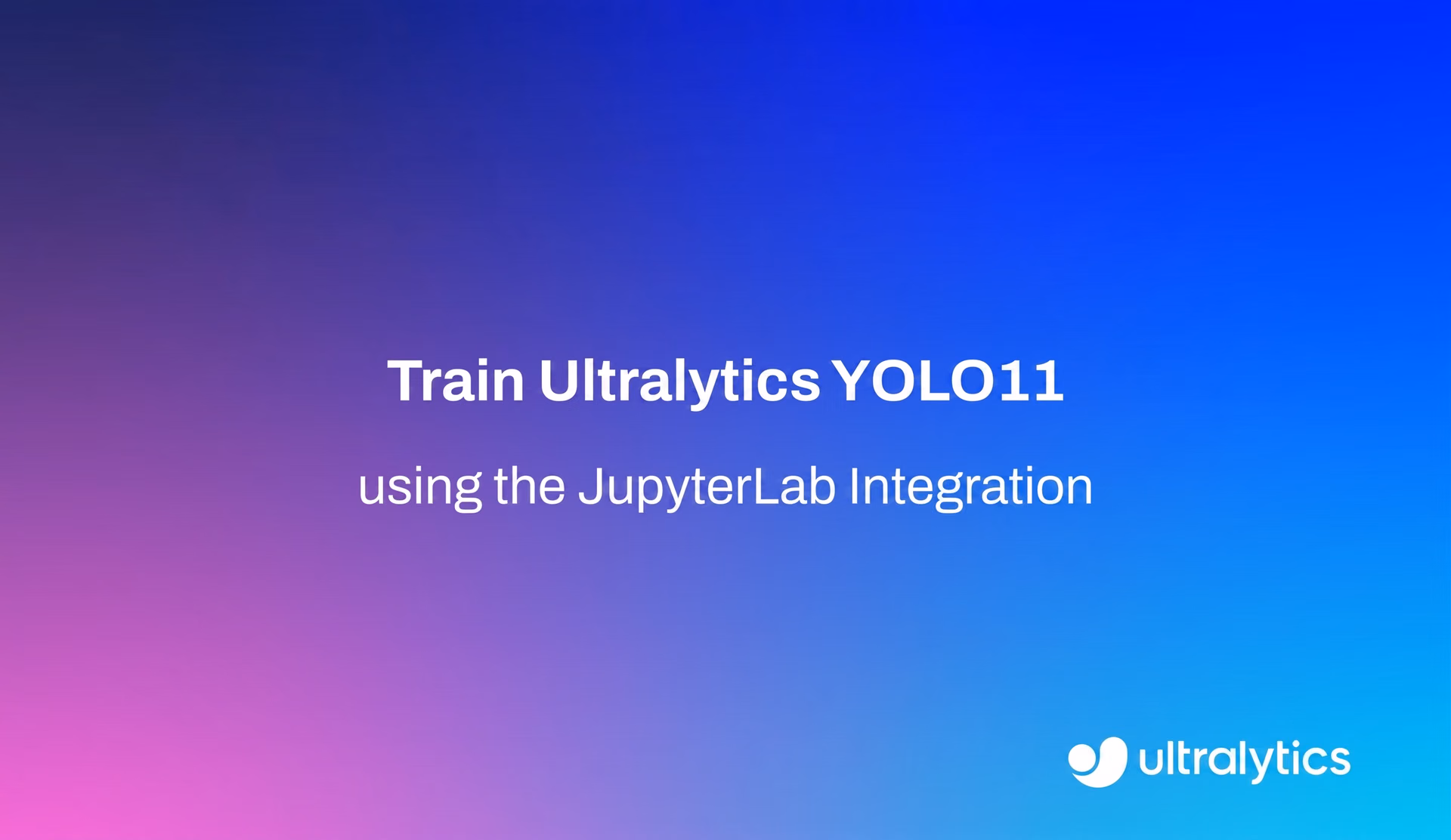 Train Ultralytics YOLO11

using the JupyterLab Integration

ultralytics